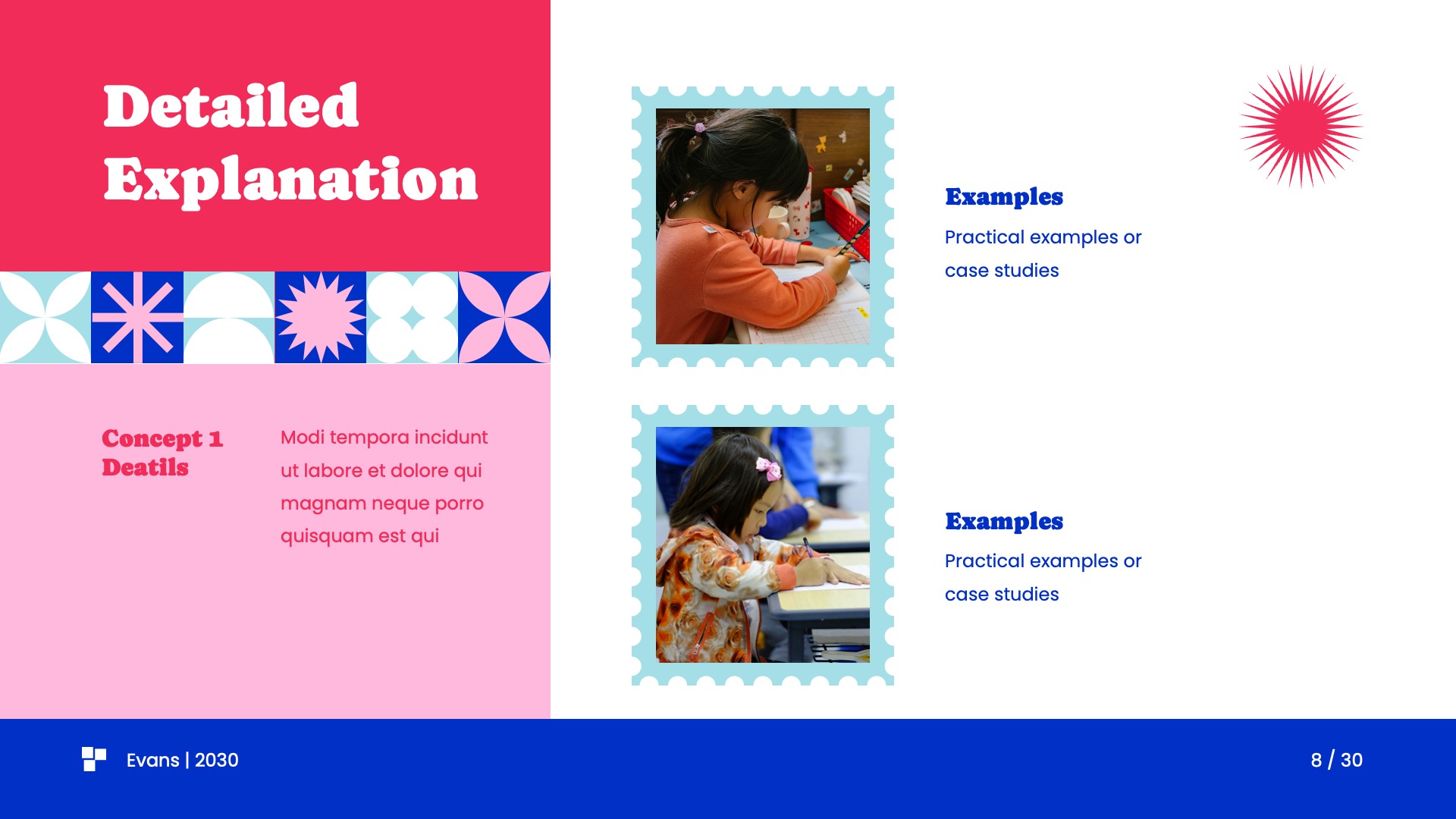 Detailed Explanation

Concept 1 Deatils

Modi tempora incidunt ut labore et dolore qui magnam neque porro quisquam est qui

Examples

Practical examples or case studies

Examples

Practical examples or case studies

Evans | 2030

8 / 30